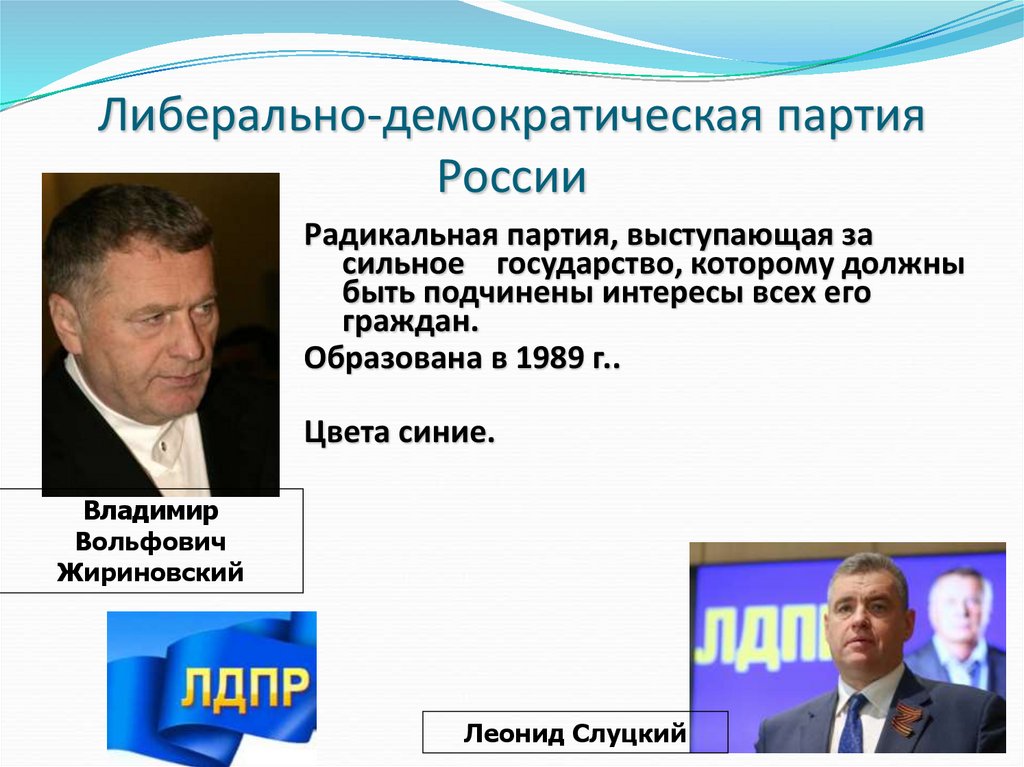 Либерально-демократическая партия России

Радикальная партия, выступающая за сильное государство, которому должны быть подчинены интересы всех его граждан.

Образована в 1989 г..

Цвета синие.

Владимир Вольфович Жириновский

ЛДПР

ЛДПР

Леонид Слуцкий